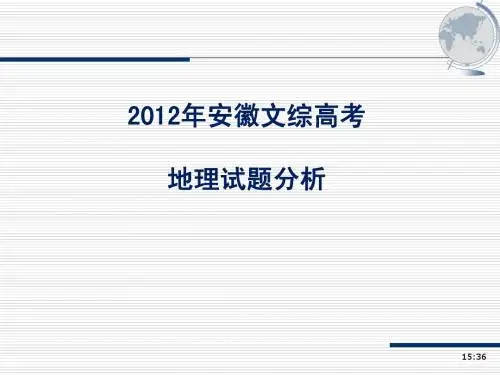 2012年安徽文综高考

地理试题分析

15:36